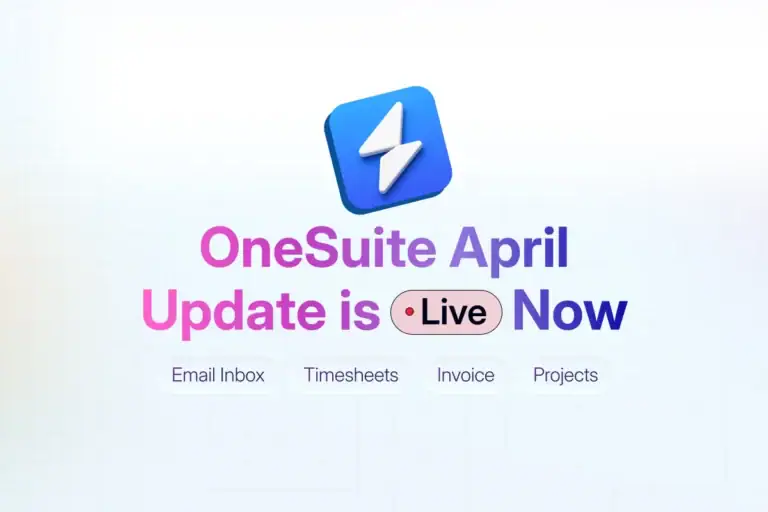 OneSuite April Update is Live Now

Email Inbox Timesheets Invoice Projects